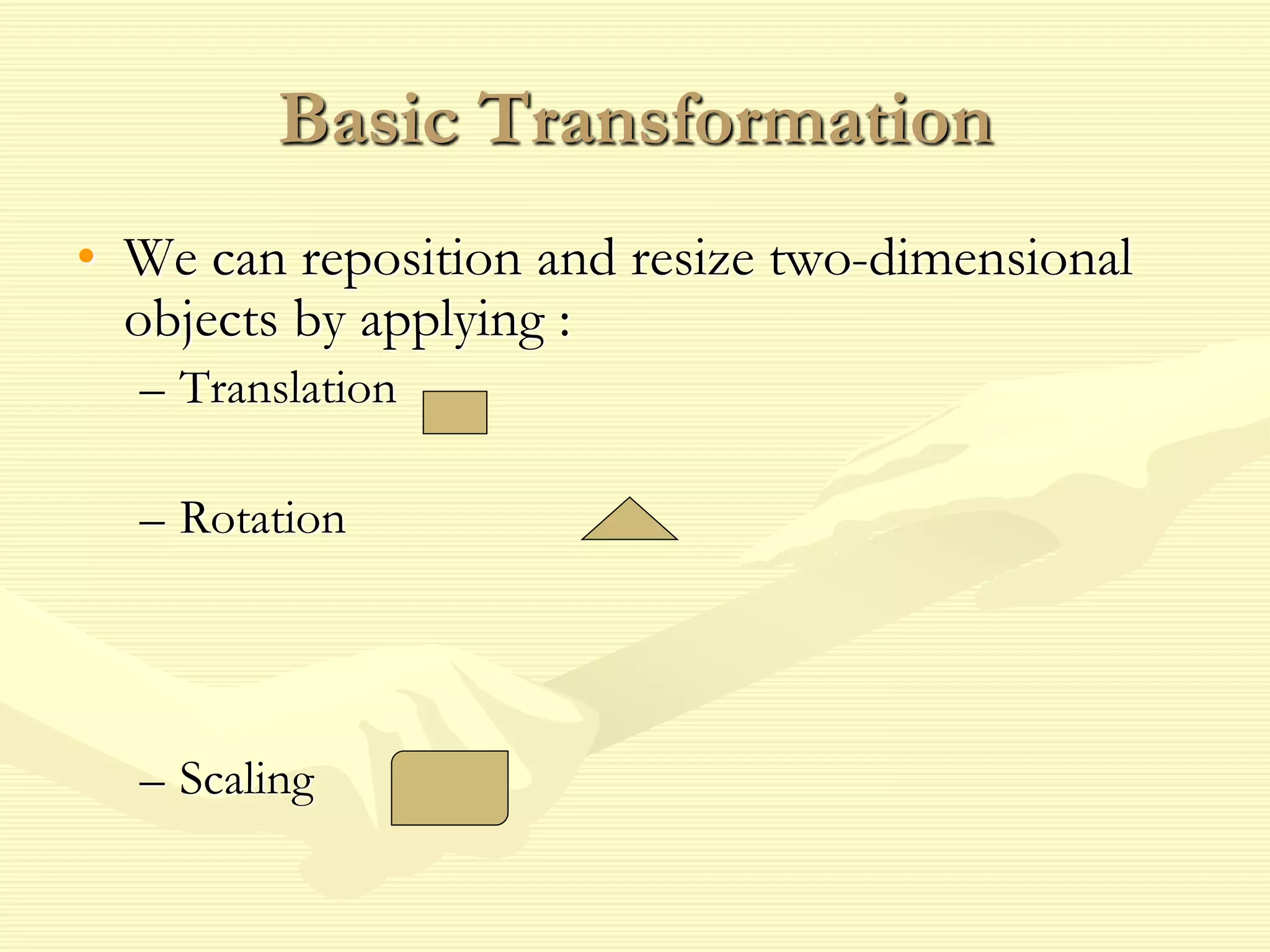 Basic Transformation

• We can reposition and resize two-dimensional objects by applying :
– Translation
– Rotation
– Scaling